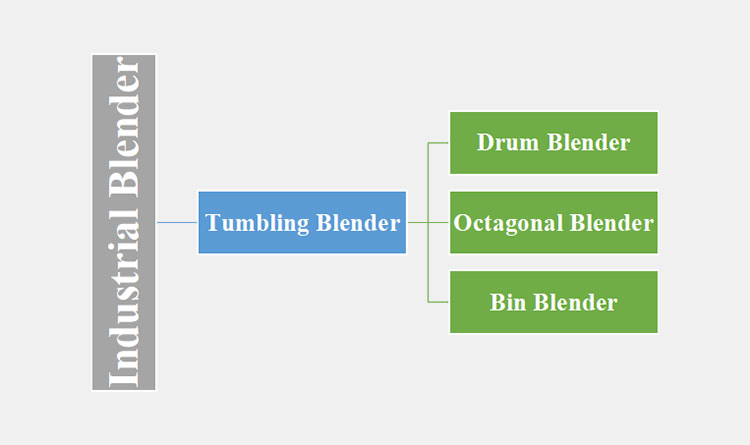 Industrial Blender

Tumbling Blender

Drum Blender

Octagonal Blender

Bin Blender